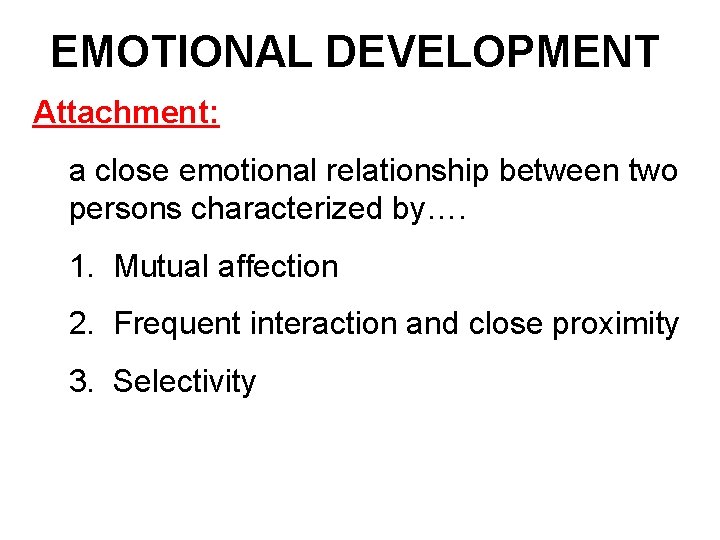 EMOTIONAL DEVELOPMENT

Attachment:

a close emotional relationship between two persons characterized by….

1. Mutual affection

2. Frequent interaction and close proximity

3. Selectivity